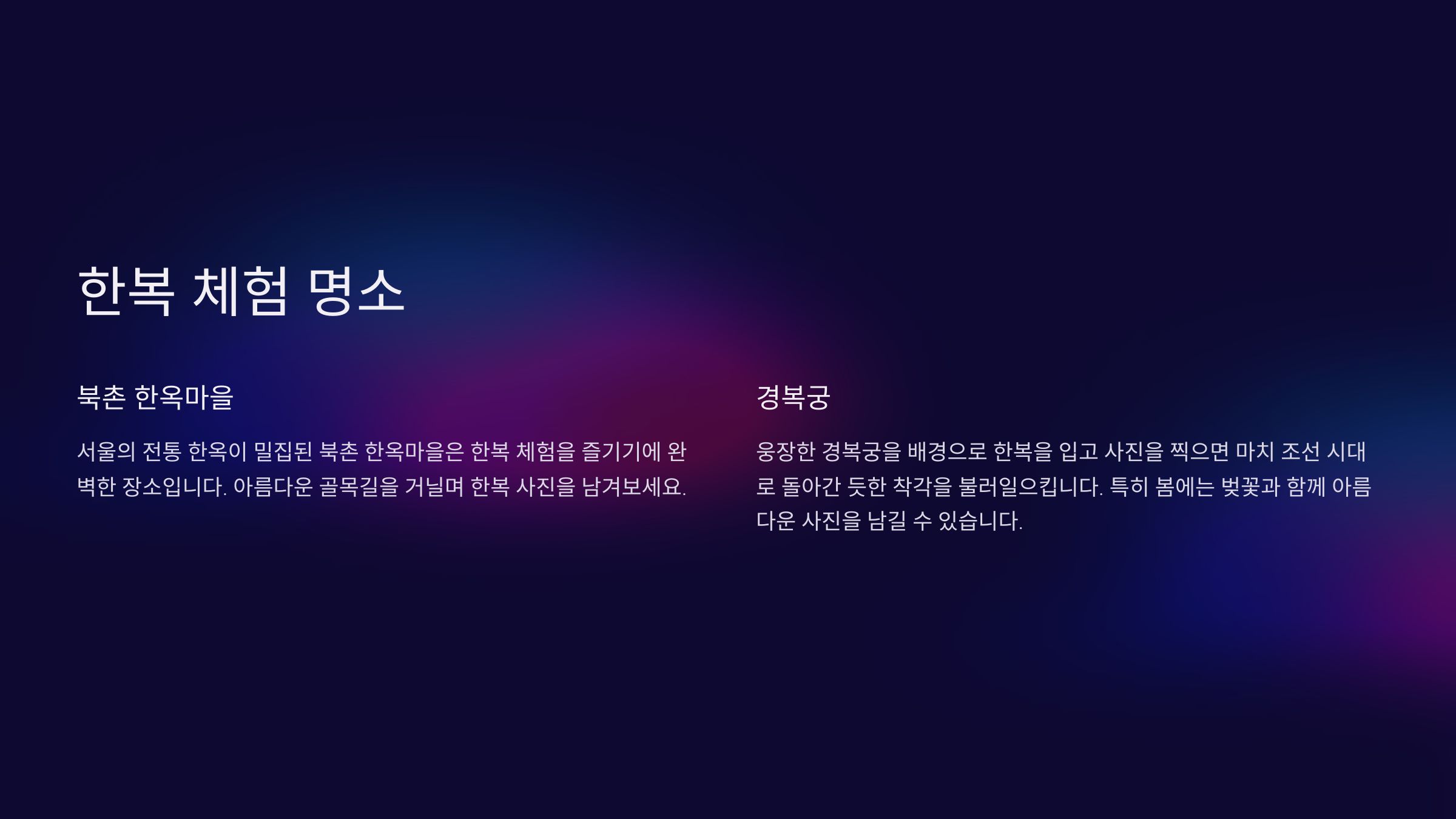 한복 체험 명소

북촌 한옥마을

서울의 전통 한옥이 밀집된 북촌 한옥마을은 한복 체험을 즐기기에 완벽한 장소입니다. 아름다운 골목길을 거닐며 한복 사진을 남겨보세요.

경복궁

웅장한 경복궁을 배경으로 한복을 입고 사진을 찍으면 마치 조선 시대로 돌아간 듯한 착각을 불러일으킵니다. 특히 봄에는 벚꽃과 함께 아름다운 사진을 남길 수 있습니다.